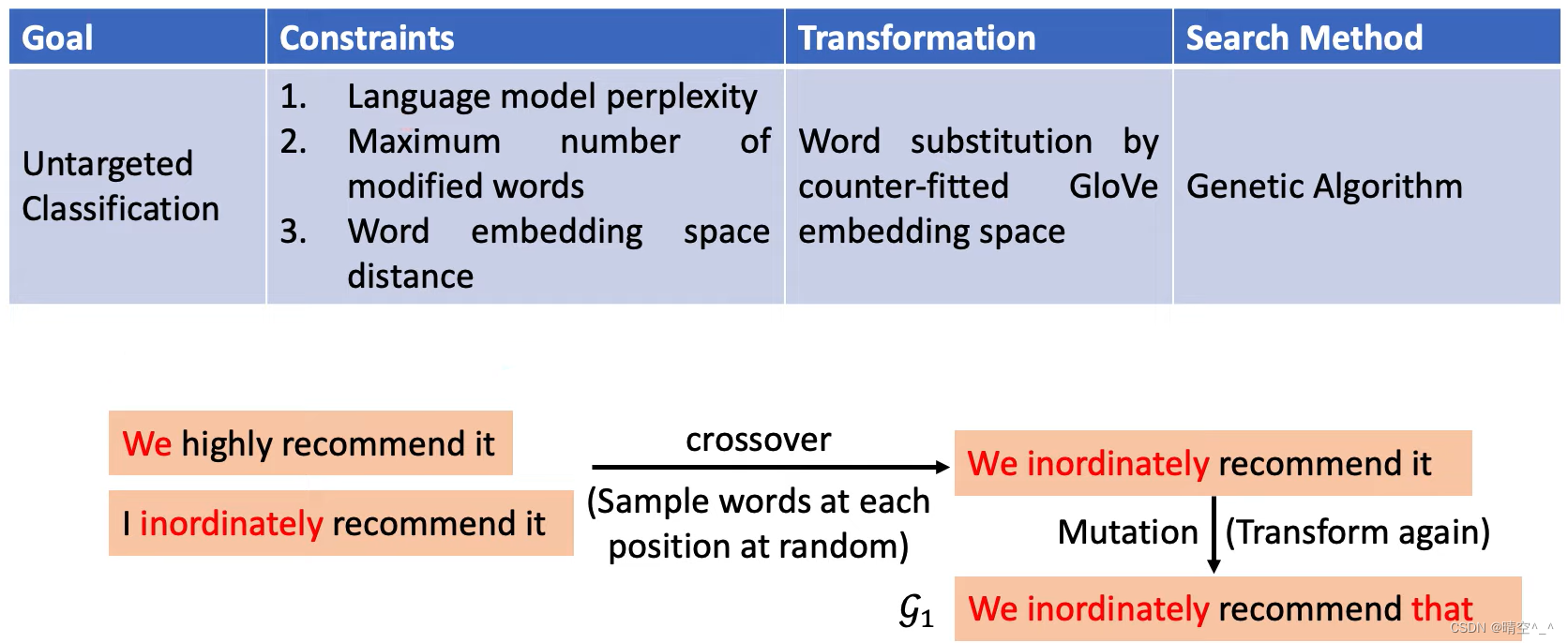 | Goal | Constraints | Transformation | Search Method |
|---|---|---|---|
| Untargeted Classification | 1. Language model perplexity 2. Maximum number of modified words 3. Word embedding space distance | Word substitution by counter-fitted GloVe embedding space | Genetic Algorithm |

We highly recommend it

I inordinately recommend it

crossover

(Sample words at each position at random)

We inordinately recommend it

Mutation (Transform again)

$\mathcal{G}_1$ We inordinately recommend that

CSDN @晴空^_^